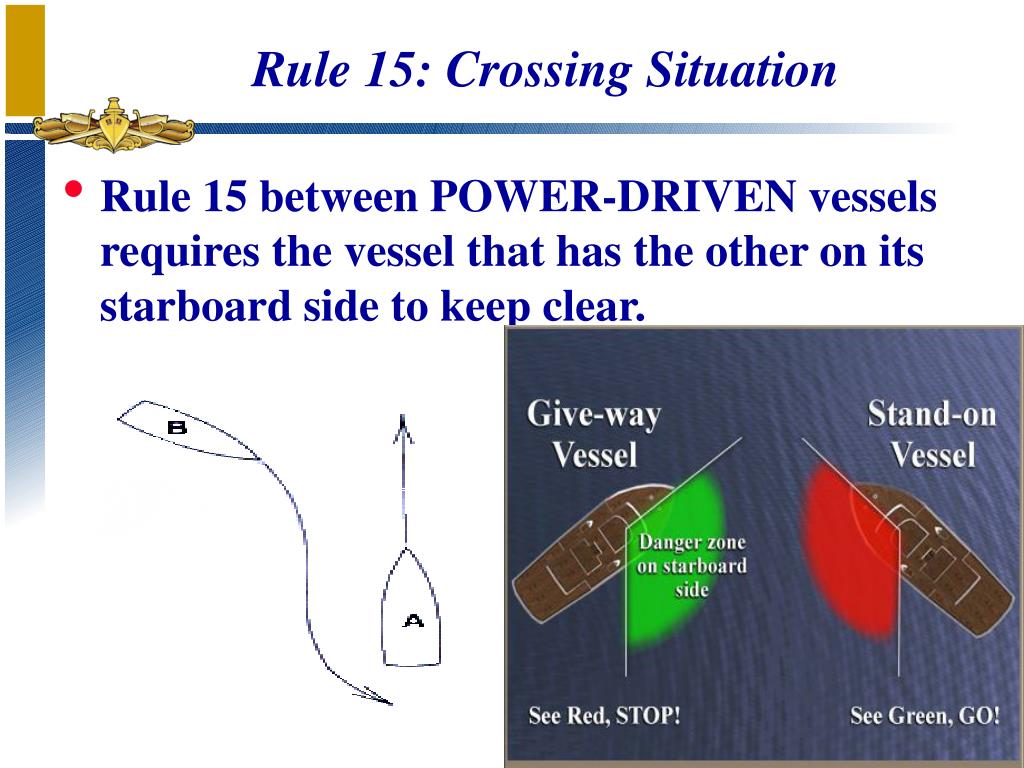 Rule 15: Crossing Situation

• Rule 15 between POWER-DRIVEN vessels requires the vessel that has the other on its starboard side to keep clear.

B

A

Give-way Vessel

Stand-on Vessel

Danger zone on starboard side

See Red, STOP!

See Green, GO!